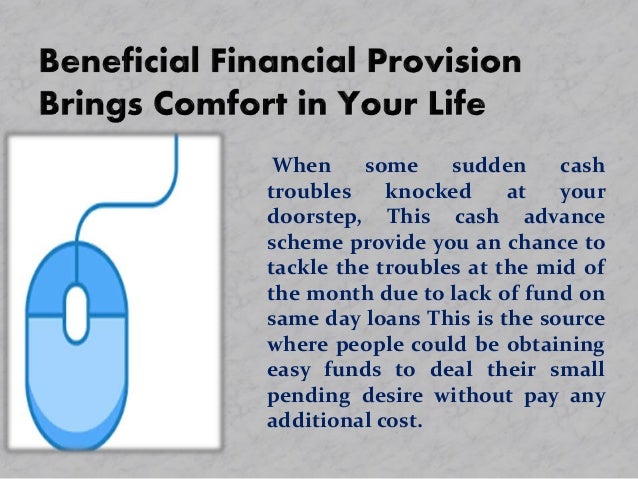 Beneficial Financial Provision Brings Comfort in Your Life

When some sudden cash troubles knocked at your doorstep, This cash advance scheme provide you an chance to tackle the troubles at the mid of the month due to lack of fund on same day loans This is the source where people could be obtaining easy funds to deal their small pending desire without pay any additional cost.